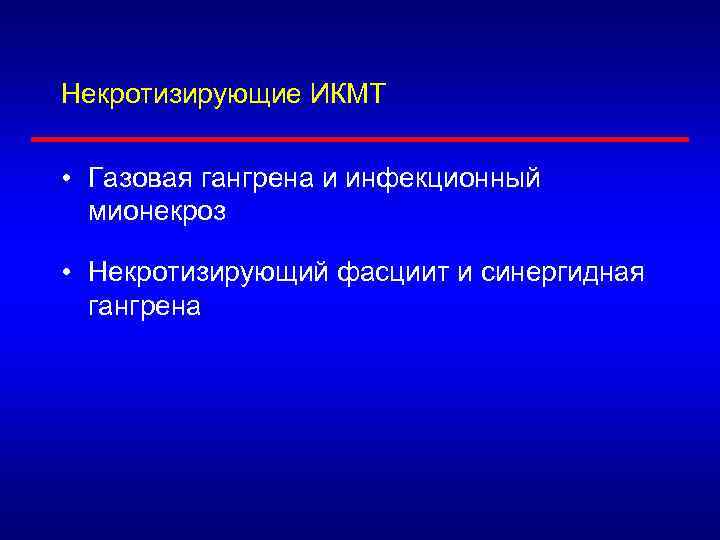 Некротизирующие ИКМТ

• Газовая гангрена и инфекционный мионекроз

• Некротизирующий фасциит и синергидная гангрена